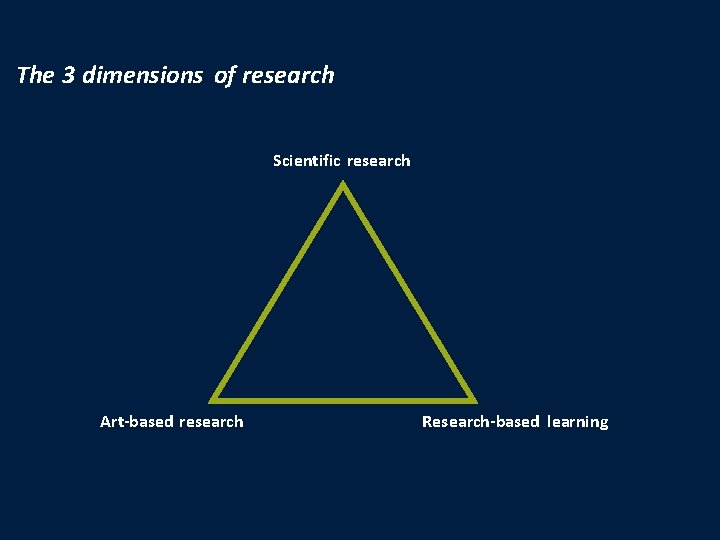 The 3 dimensions of research

Scientific research

Art-based research

Research-based learning